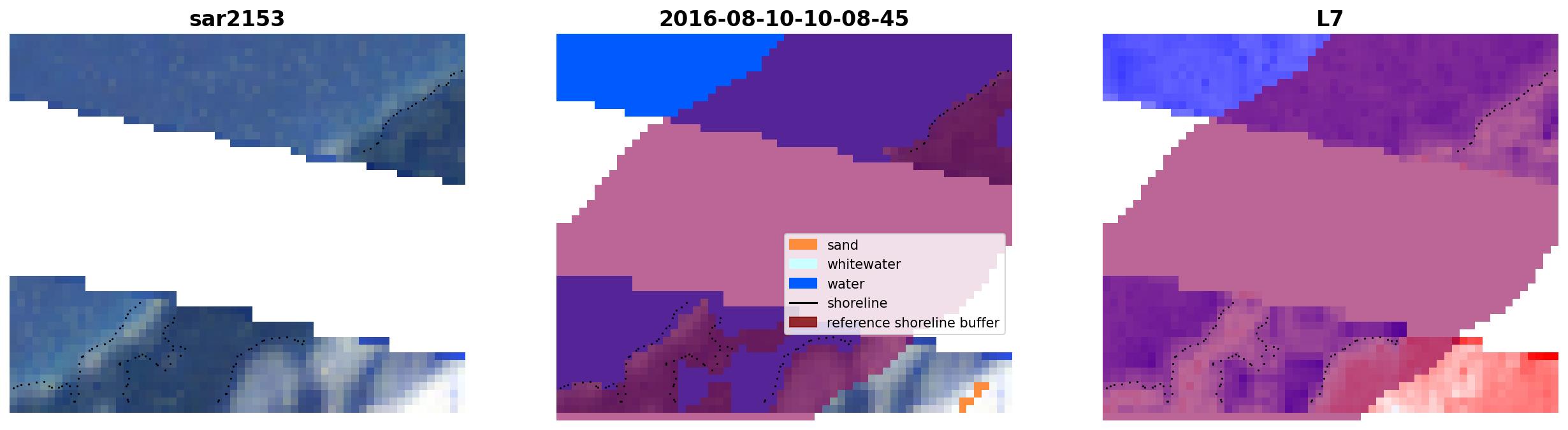 sar2153

2016-08-10-10-08-45

sand
whitewater
water
shoreline
reference shoreline buffer

L7